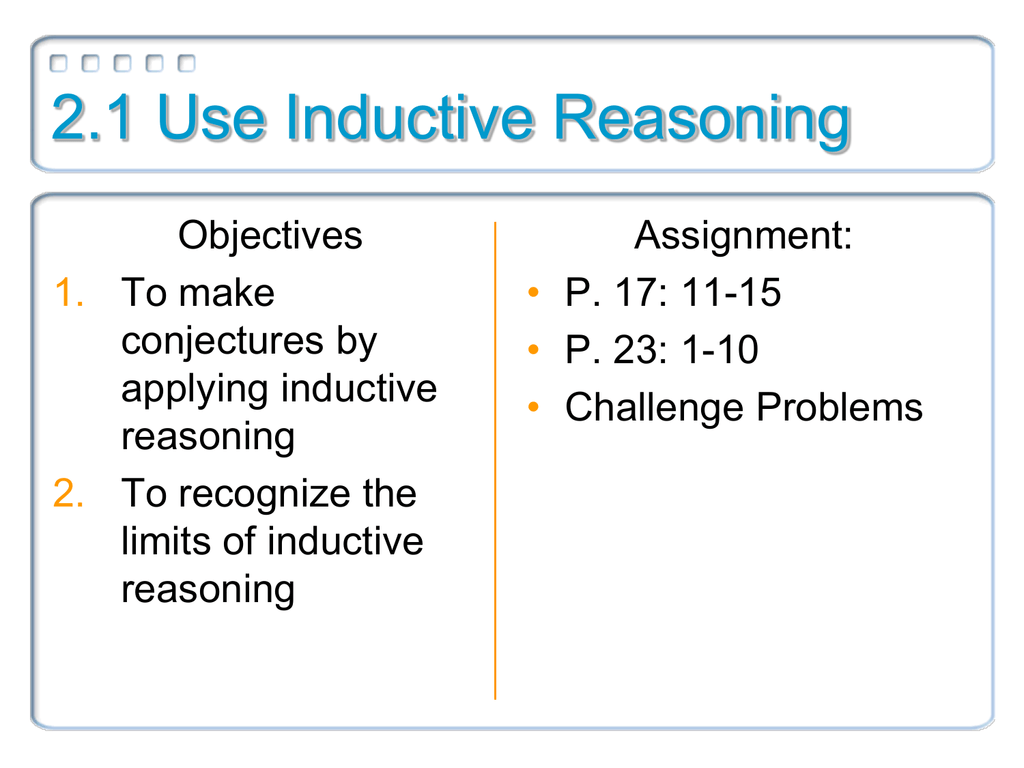 2.1 Use Inductive Reasoning

Objectives

1. To make conjectures by applying inductive reasoning
2. To recognize the limits of inductive reasoning

Assignment:

• P. 17: 11-15
• P. 23: 1-10
• Challenge Problems